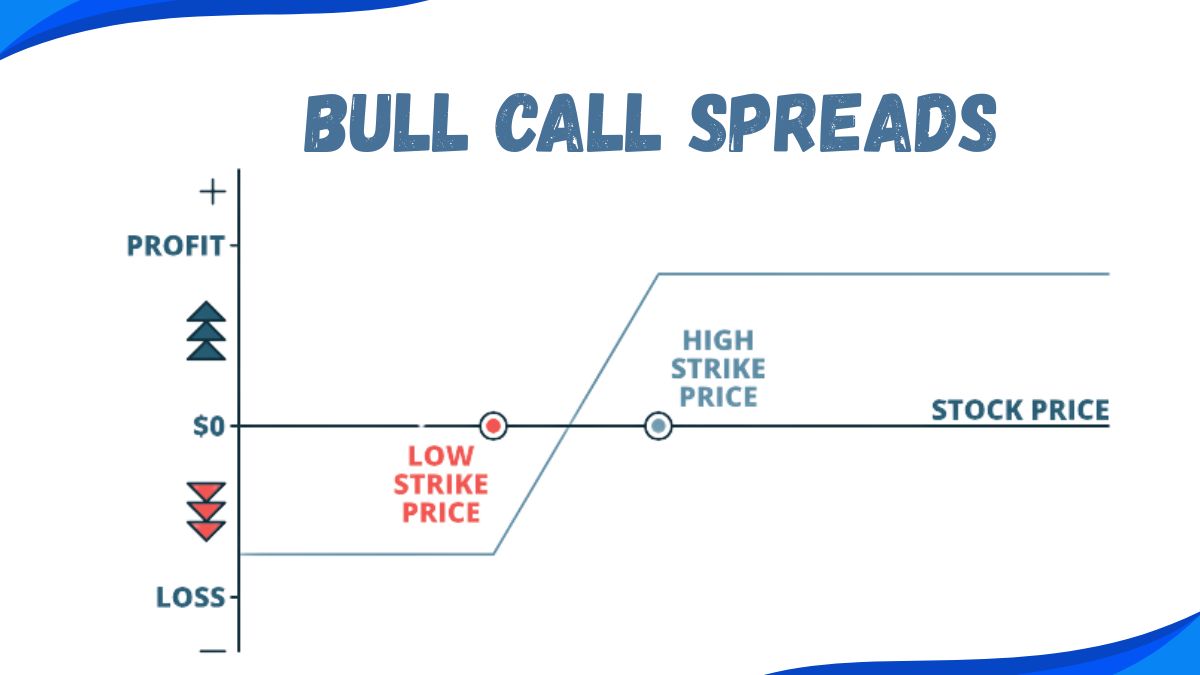 BULL CALL SPREADS

+

PROFIT

HIGH STRIKE PRICE

$0

STOCK PRICE

LOW STRIKE PRICE

LOSS

−